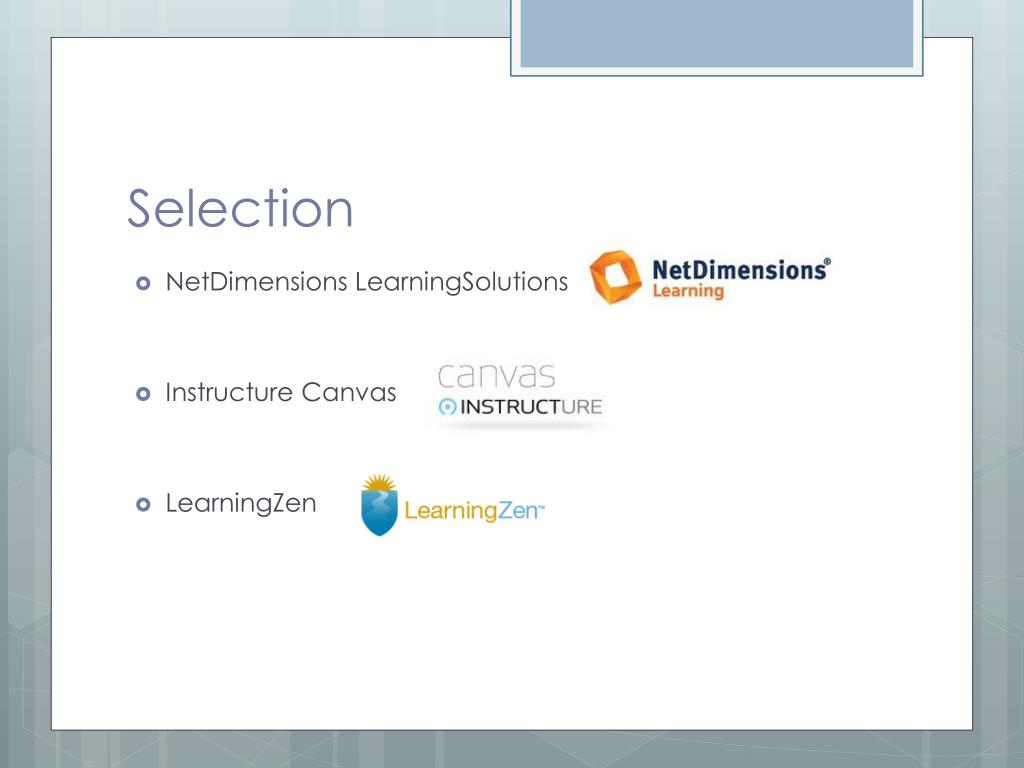 Selection

NetDimensions LearningSolutions NetDimensions® Learning

Instructure Canvas canvas INSTRUCTURE

LearningZen LearningZen™